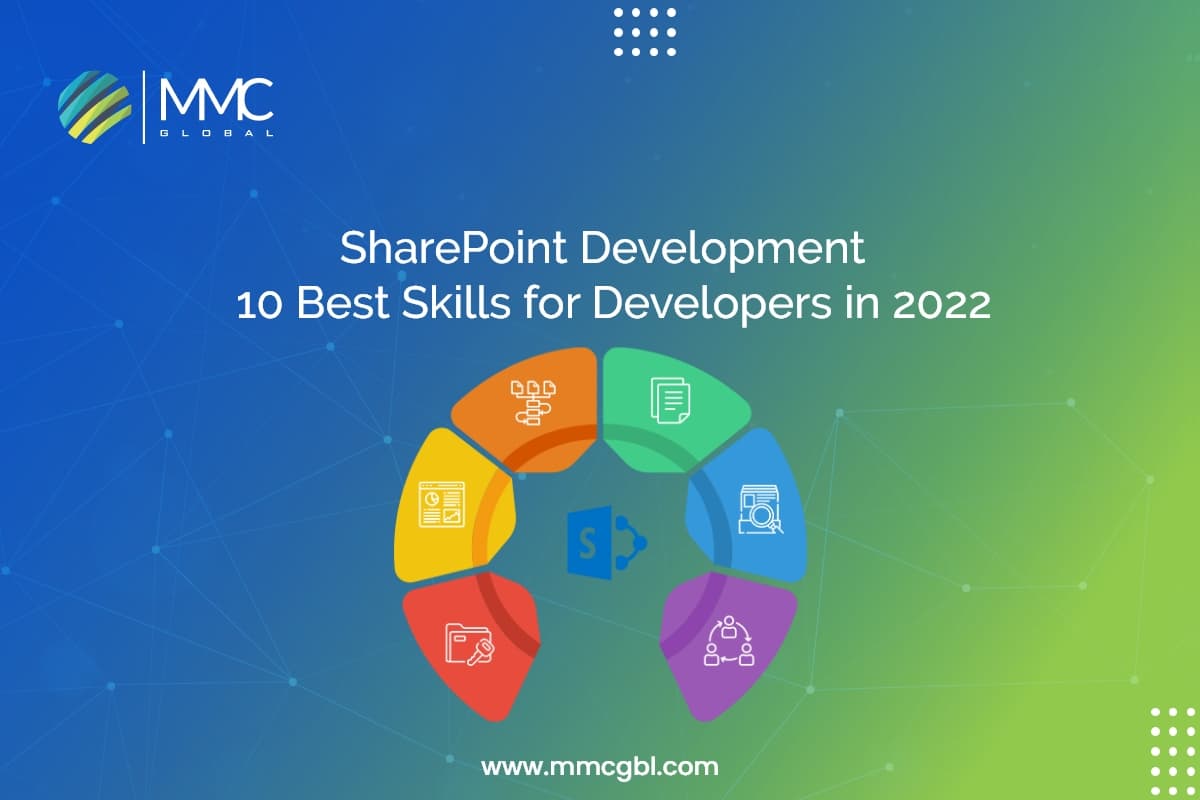 MMC
GLOBAL

SharePoint Development
10 Best Skills for Developers in 2022

S

www.mmcgbl.com